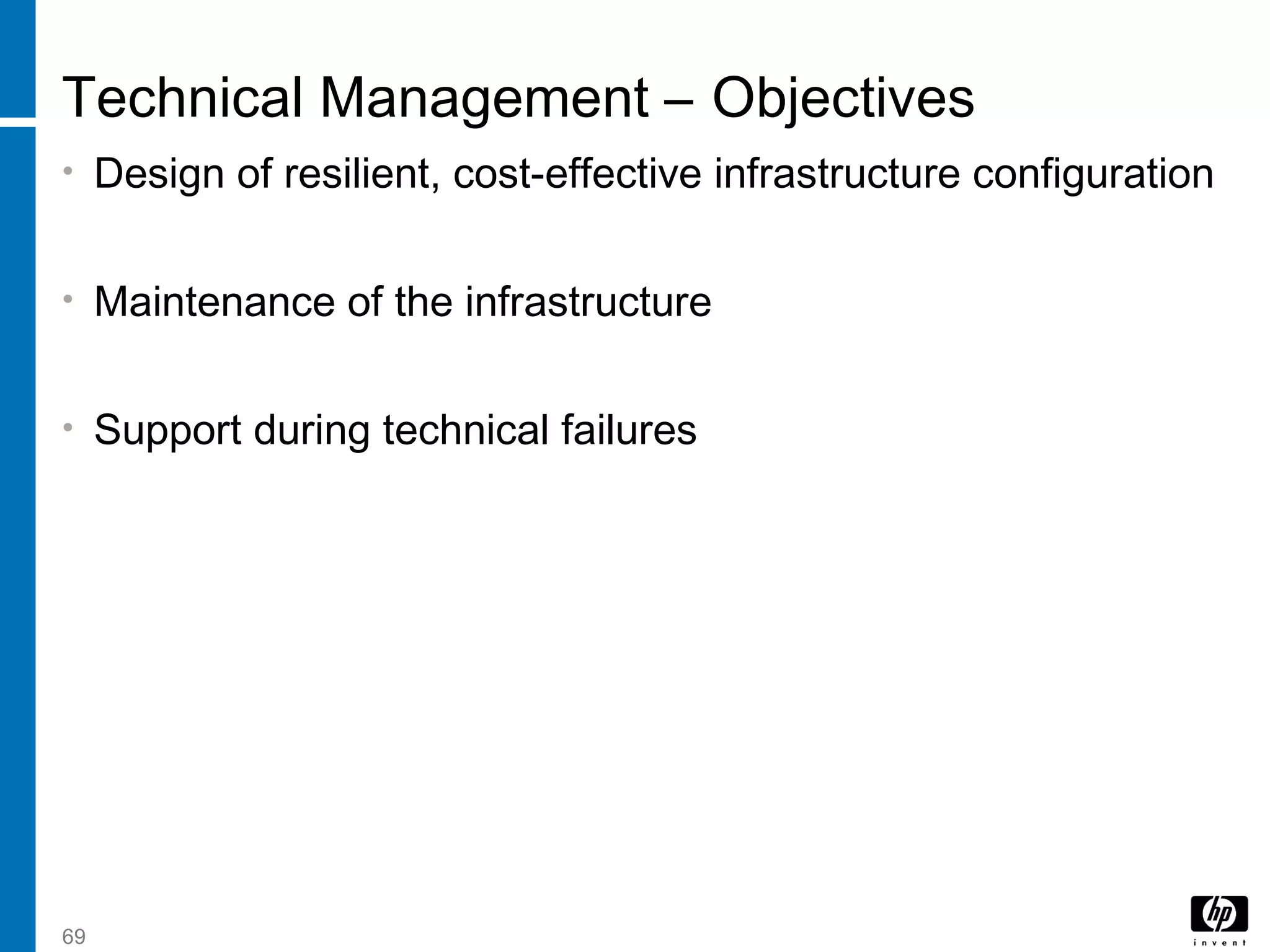 Technical Management – Objectives

• Design of resilient, cost-effective infrastructure configuration

• Maintenance of the infrastructure

• Support during technical failures

69

hp
invent